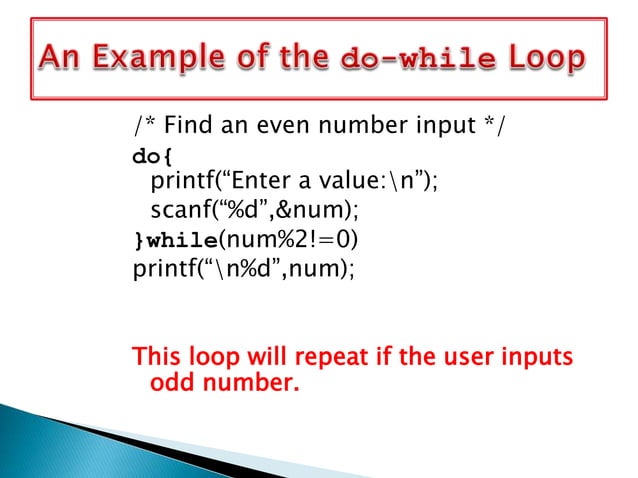 An Example of the do-while Loop

/* Find an even number input */
do{
printf(“Enter a value:\n”);
scanf(“%d”,&num);
}while(num%2!=0)
printf(“\n%d”,num);

This loop will repeat if the user inputs odd number.